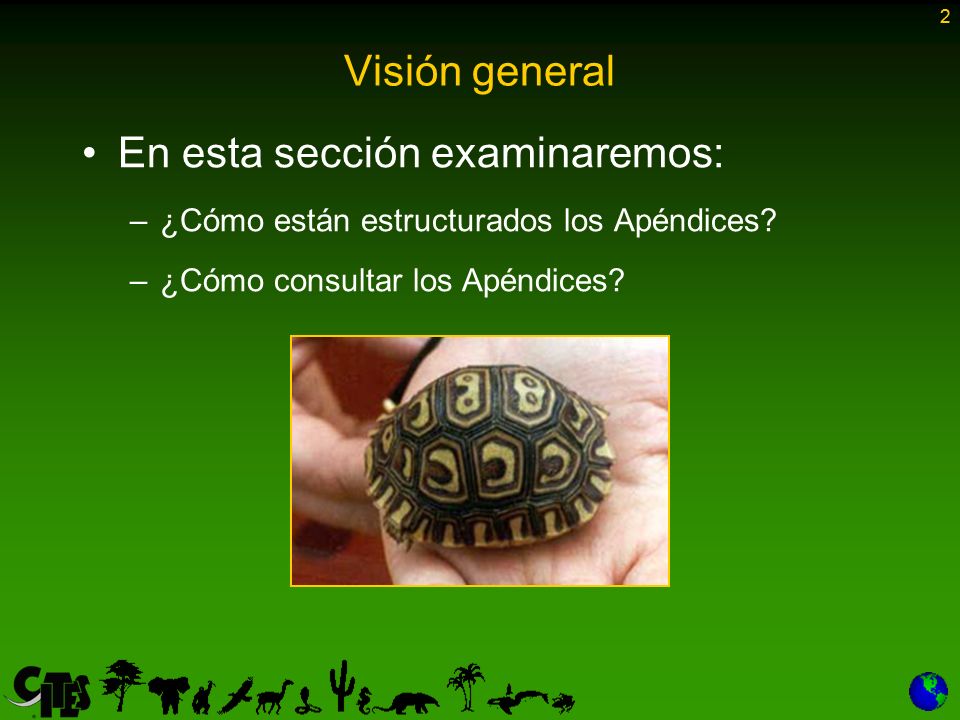 2

Visión general

• En esta sección examinaremos:

– ¿Cómo están estructurados los Apéndices?

– ¿Cómo consultar los Apéndices?

CITES